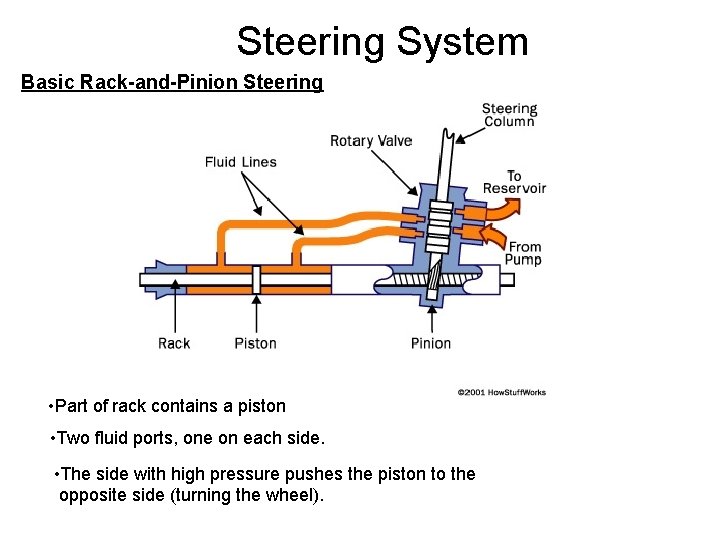 Steering System

Basic Rack-and-Pinion Steering

Steering Column

Rotary Valve

Fluid Lines

To Reservoir

From Pump

Rack

Piston

Pinion

©2001 HowStuffWorks

•Part of rack contains a piston

•Two fluid ports, one on each side.

•The side with high pressure pushes the piston to the opposite side (turning the wheel).